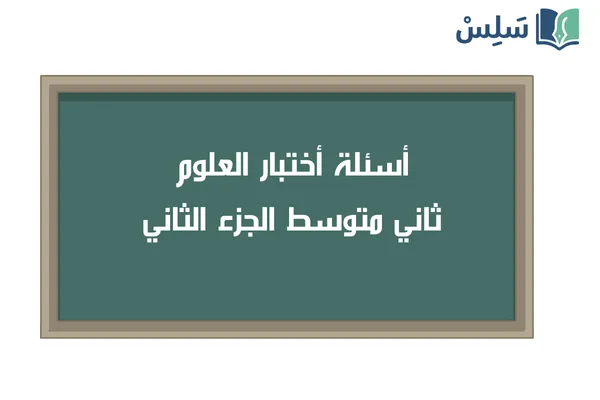 سَلِسْ

أسئلة أختبار العلوم
ثاني متوسط الجزء الثاني